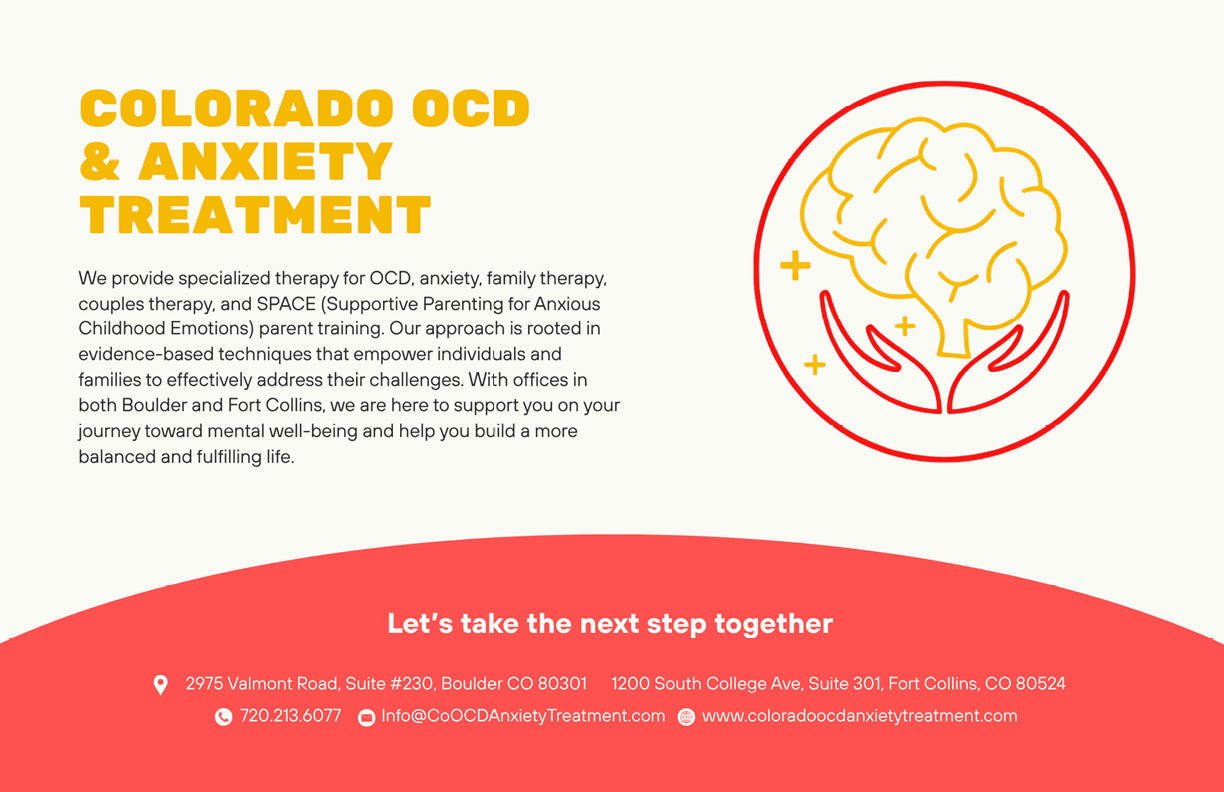 COLORADO OCD & ANXIETY TREATMENT

We provide specialized therapy for OCD, anxiety, family therapy, couples therapy, and SPACE (Supportive Parenting for Anxious Childhood Emotions) parent training. Our approach is rooted in evidence-based techniques that empower individuals and families to effectively address their challenges. With offices in both Boulder and Fort Collins, we are here to support you on your journey toward mental well-being and help you build a more balanced and fulfilling life.

Let's take the next step together

2975 Valmont Road, Suite #230, Boulder CO 80301 1200 South College Ave, Suite 301, Fort Collins, CO 80524

720.213.6077 Info@CoOCDAnxietyTreatment.com www.coloradoocdanxietytreatment.com